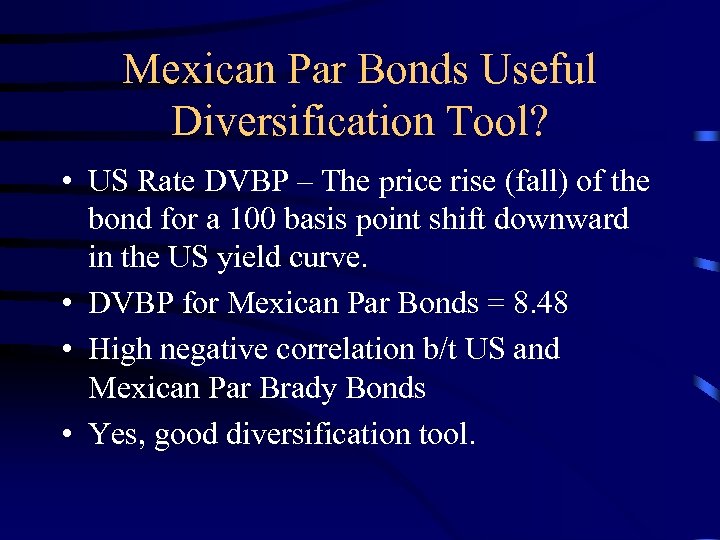 Mexican Par Bonds Useful Diversification Tool?

• US Rate DVBP – The price rise (fall) of the bond for a 100 basis point shift downward in the US yield curve.
• DVBP for Mexican Par Bonds = 8.48
• High negative correlation b/t US and Mexican Par Brady Bonds
• Yes, good diversification tool.